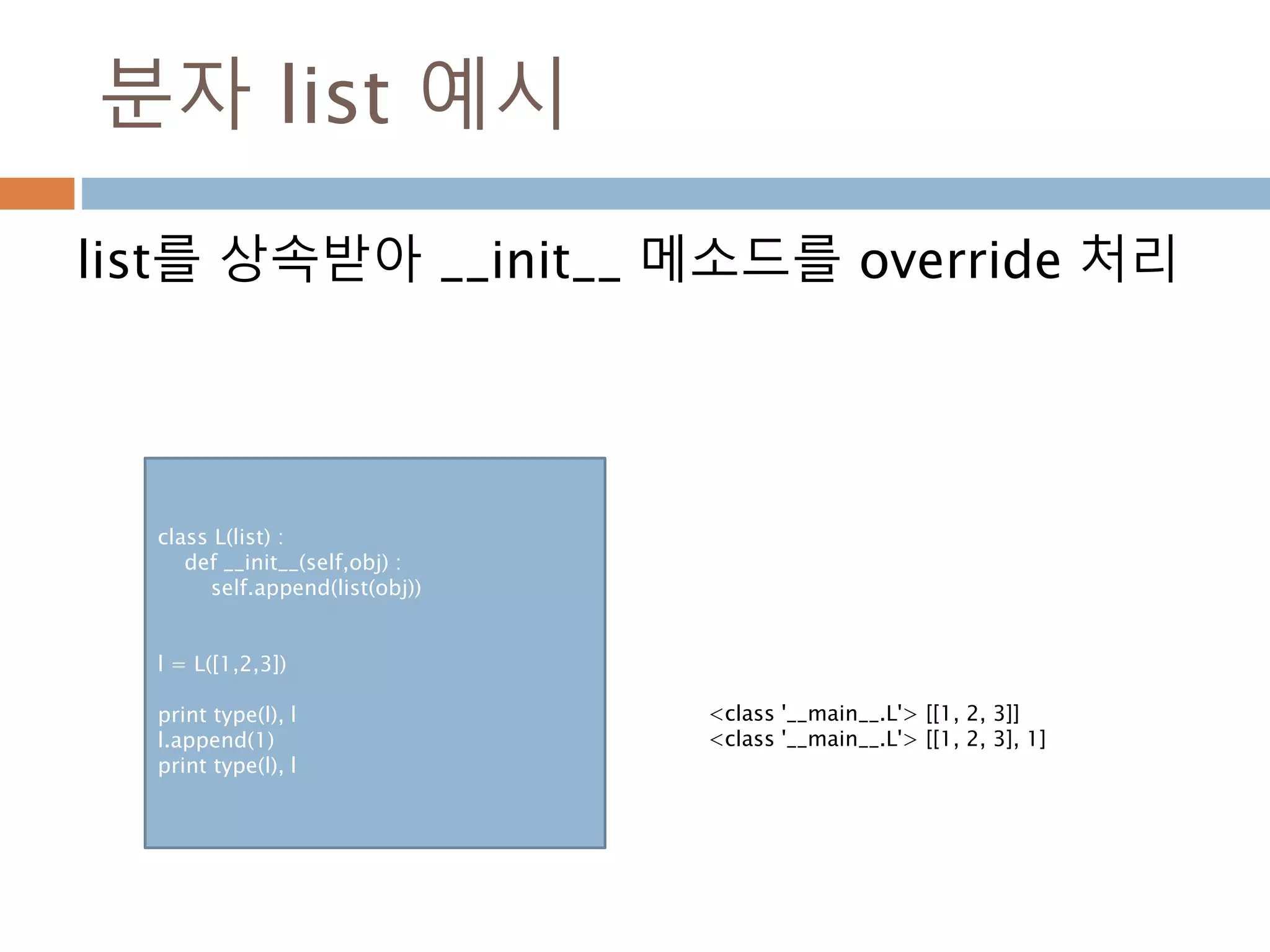 분자 list 예시

list를 상속받아 __init__ 메소드를 override 처리

class L(list) :
    def __init__(self,obj) :
        self.append(list(obj))

l = L([1,2,3])

print type(l), l
l.append(1)
print type(l), l

<class '__main__.L'> [[1, 2, 3]]
<class '__main__.L'> [[1, 2, 3], 1]